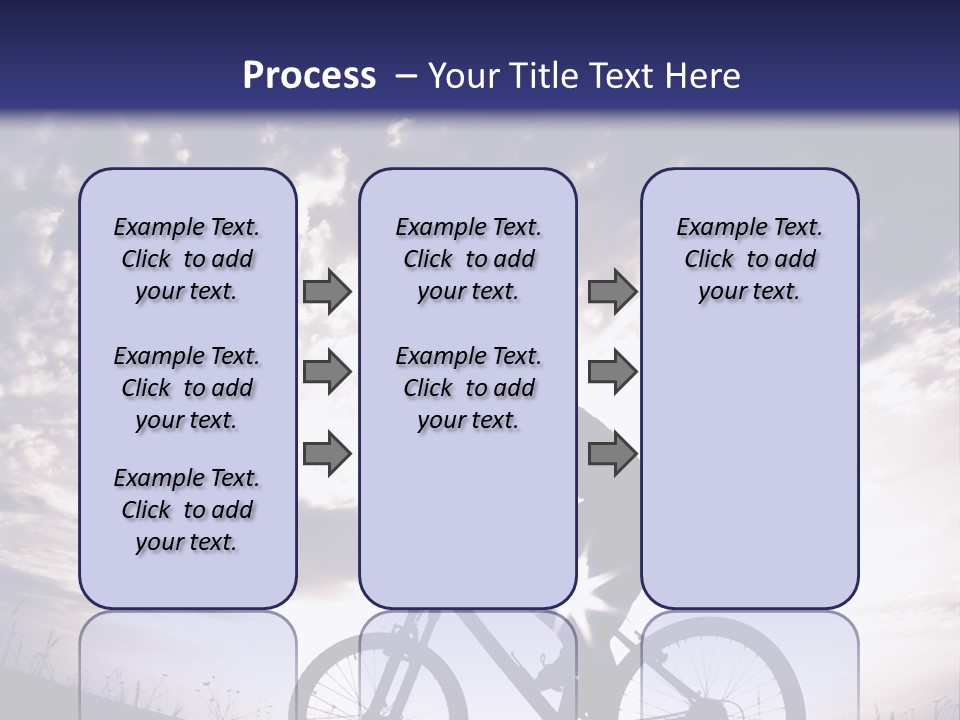 Process – Your Title Text Here

Example Text. Click to add your text.

Example Text. Click to add your text.

Example Text. Click to add your text.

Example Text. Click to add your text.

Example Text. Click to add your text.

Example Text. Click to add your text.